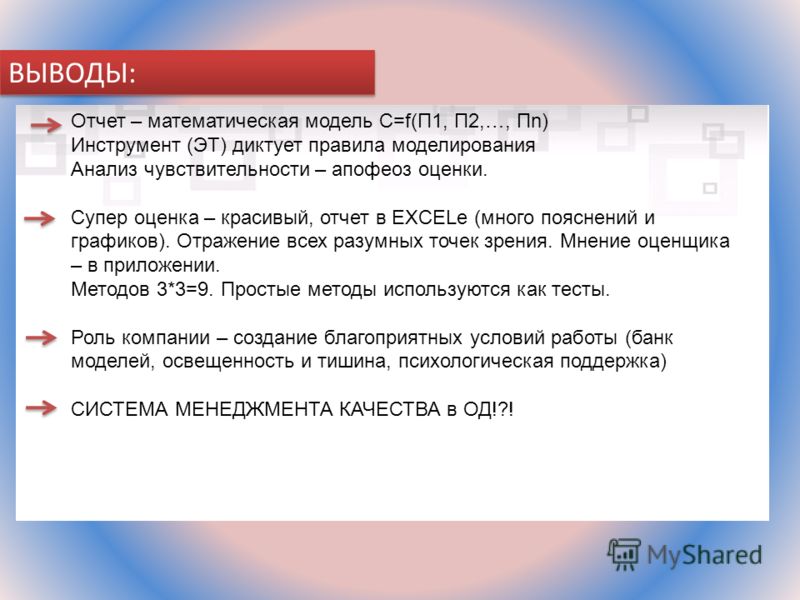 ВЫВОДЫ:

Отчет – математическая модель С=f(П1, П2,…, Пn)
Инструмент (ЭТ) диктует правила моделирования
Анализ чувствительности – апофеоз оценки.

Супер оценка – красивый, отчет в EXCELе (много пояснений и графиков). Отражение всех разумных точек зрения. Мнение оценщика – в приложении.
Методов 3*3=9. Простые методы используются как тесты.

Роль компании – создание благоприятных условий работы (банк моделей, освещенность и тишина, психологическая поддержка)

СИСТЕМА МЕНЕДЖМЕНТА КАЧЕСТВА в ОД!?!

MyShared